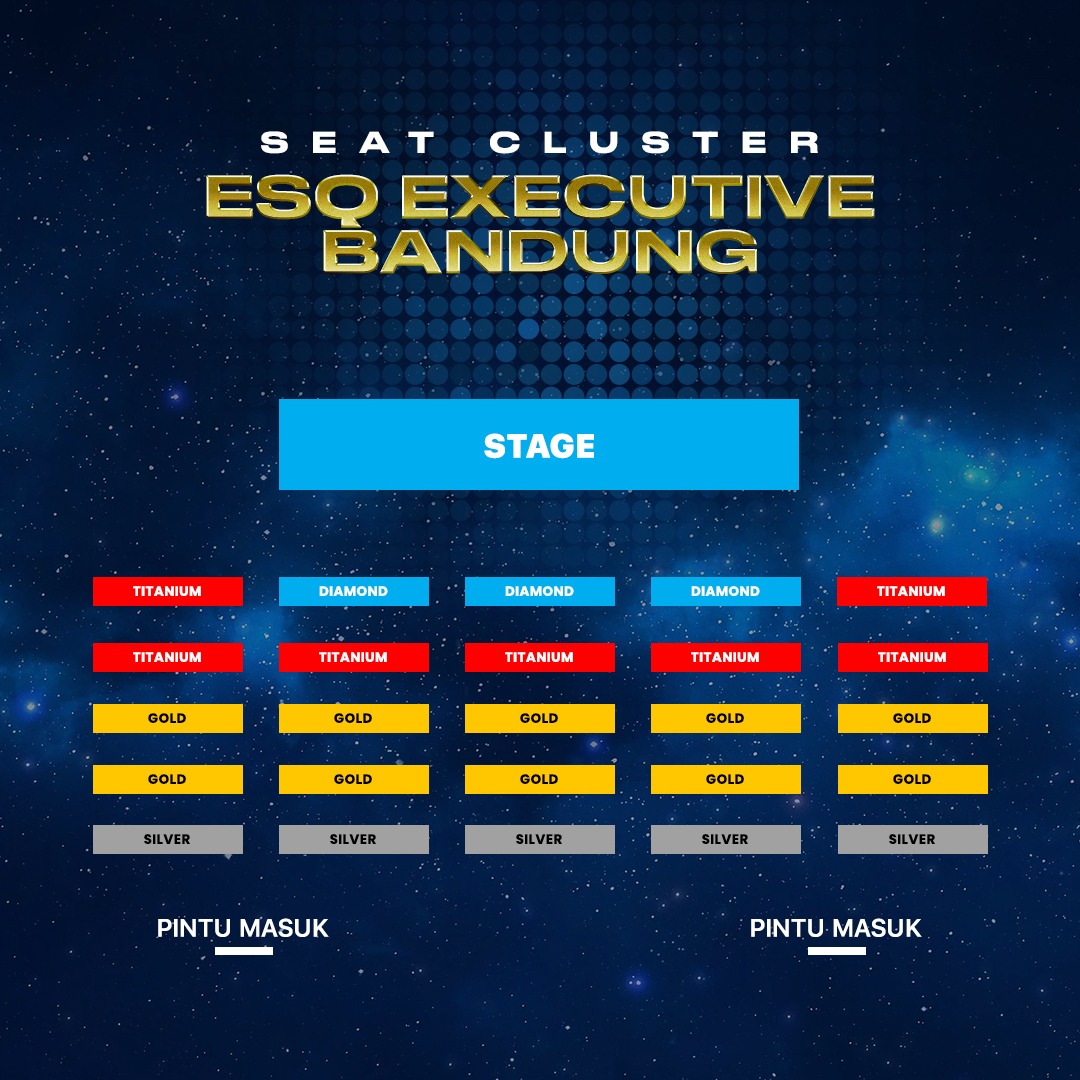 SEAT CLUSTER
ESQ EXECUTIVE BANDUNG

STAGE

| TITANIUM | DIAMOND | DIAMOND | DIAMOND | TITANIUM |
|---|---|---|---|---|
| TITANIUM | TITANIUM | TITANIUM | TITANIUM | TITANIUM |
| GOLD | GOLD | GOLD | GOLD | GOLD |
| GOLD | GOLD | GOLD | GOLD | GOLD |
| SILVER | SILVER | SILVER | SILVER | SILVER |

PINTU MASUK

PINTU MASUK